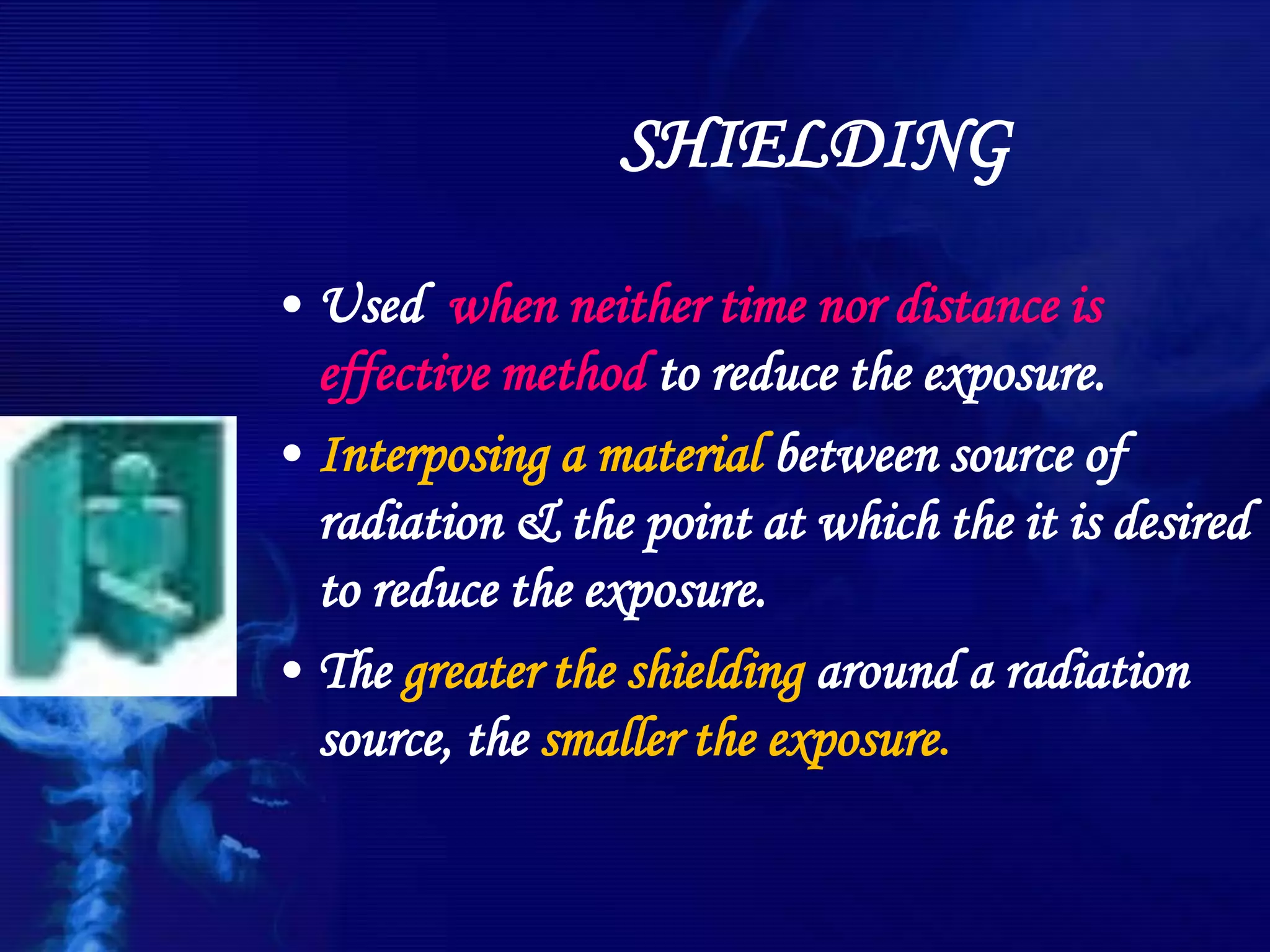 SHIELDING

• Used when neither time nor distance is effective method to reduce the exposure.

• Interposing a material between source of radiation & the point at which the it is desired to reduce the exposure.

• The greater the shielding around a radiation source, the smaller the exposure.